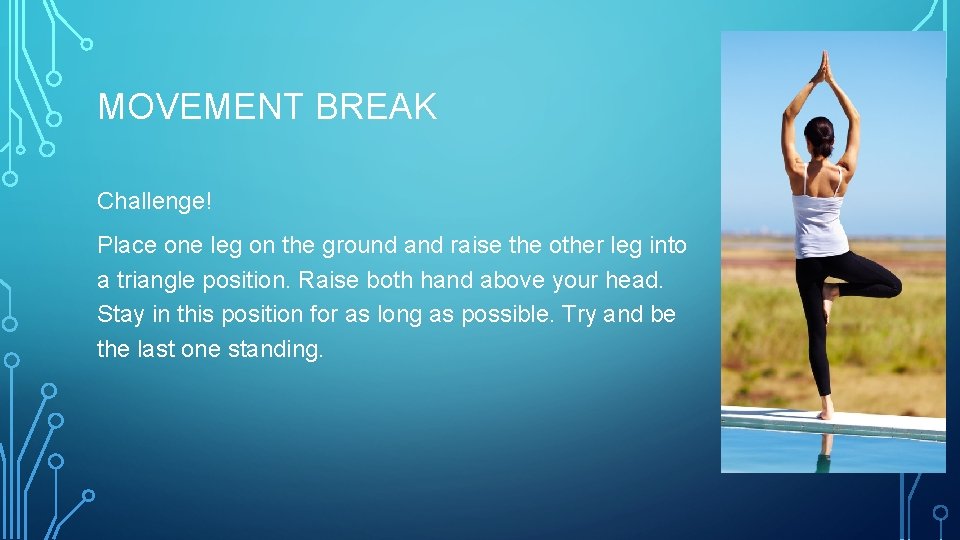 MOVEMENT BREAK

Challenge!

Place one leg on the ground and raise the other leg into a triangle position. Raise both hand above your head. Stay in this position for as long as possible. Try and be the last one standing.